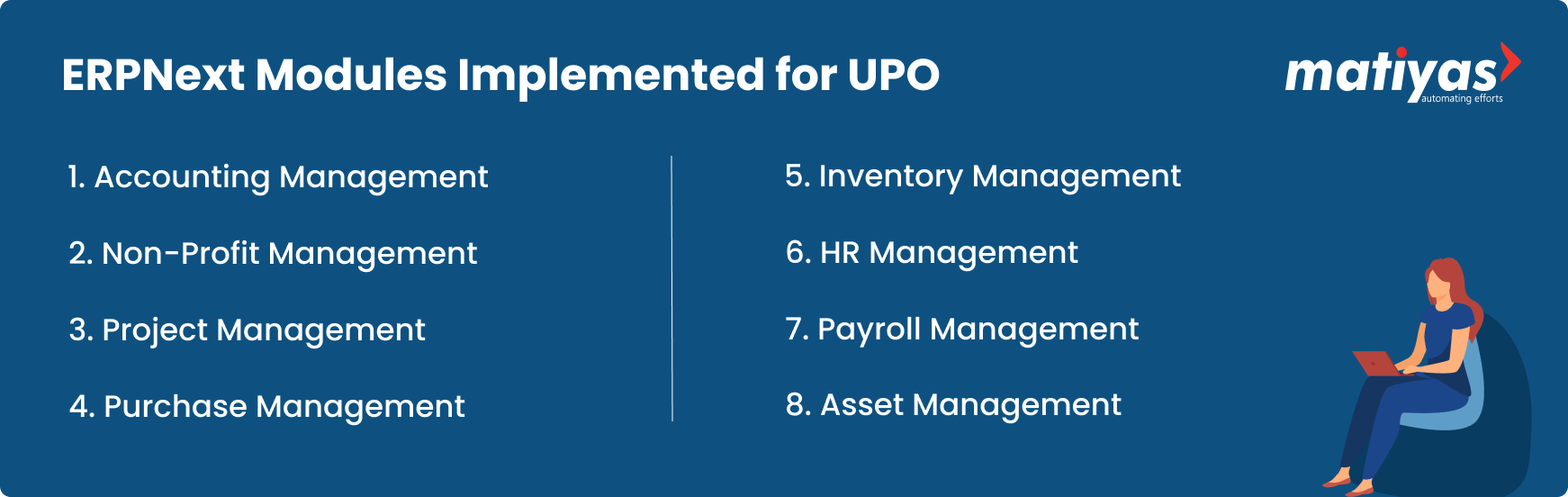 ERPNext Modules Implemented for UPO

matiyas
automating efforts

1. Accounting Management

2. Non-Profit Management

3. Project Management

4. Purchase Management

5. Inventory Management

6. HR Management

7. Payroll Management

8. Asset Management